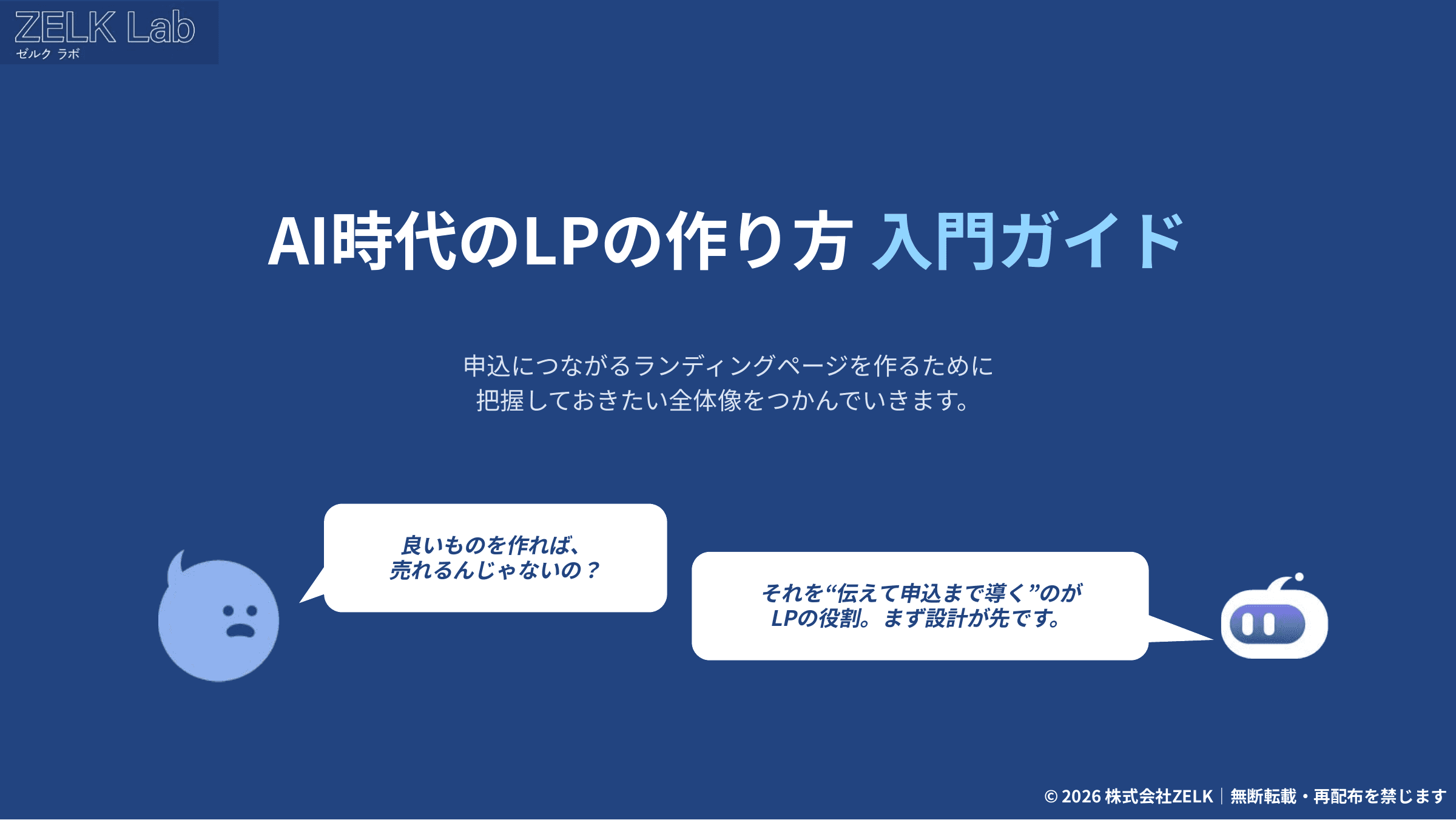 ZELK Lab
ゼルク ラボ

AI時代のLPの作り方 入門ガイド

申込につながるランディングページを作るために
把握しておきたい全体像をつかんでいきます。

良いものを作れば、
売れるんじゃないの？

それを“伝えて申込まで導く”のが
LPの役割。まず設計が先です。

© 2026 株式会社ZELK｜無断転載・再配布を禁じます